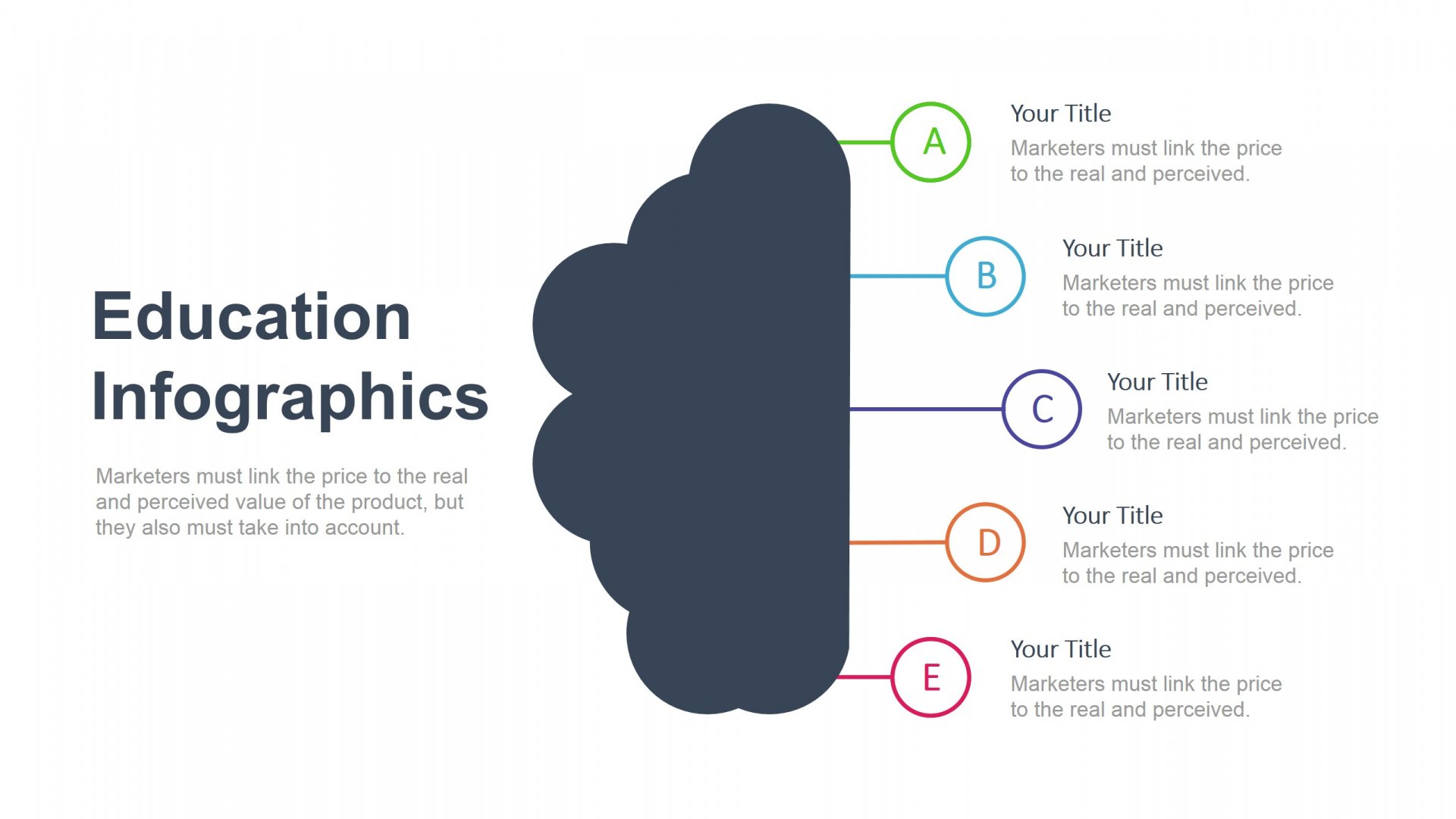 Education Infographics

Marketers must link the price to the real and perceived value of the product, but they also must take into account.

A

Your Title
Marketers must link the price to the real and perceived.

B

Your Title
Marketers must link the price to the real and perceived.

C

Your Title
Marketers must link the price to the real and perceived.

D

Your Title
Marketers must link the price to the real and perceived.

E

Your Title
Marketers must link the price to the real and perceived.